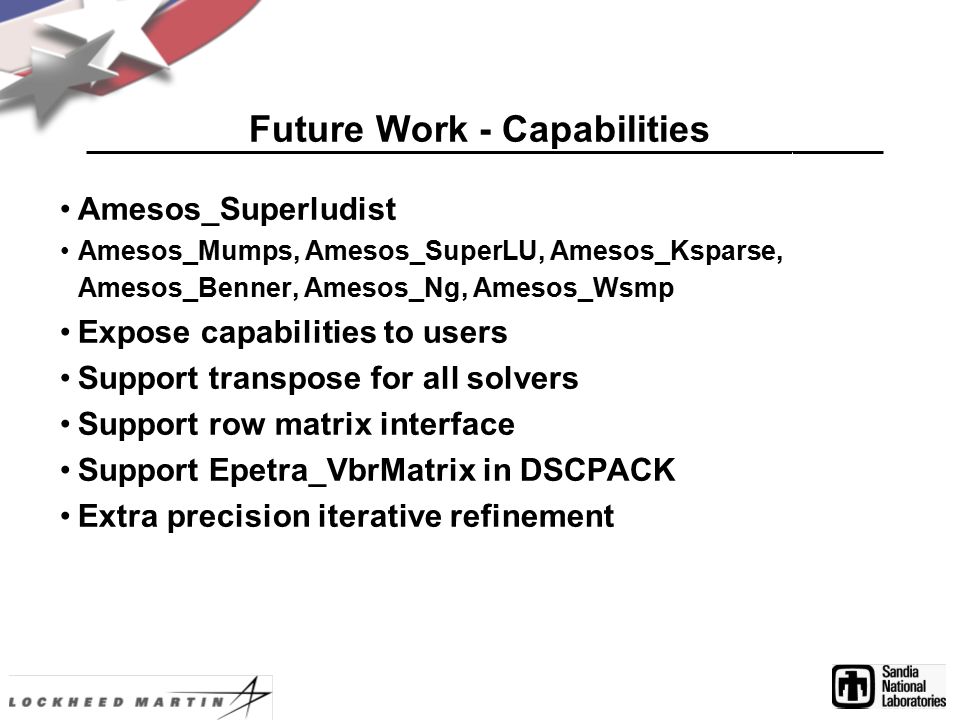 Future Work - Capabilities

• Amesos_Superludist
• Amesos_Mumps, Amesos_SuperLU, Amesos_Ksparse, Amesos_Benner, Amesos_Ng, Amesos_Wsmp
• Expose capabilities to users
• Support transpose for all solvers
• Support row matrix interface
• Support Epetra_VbrMatrix in DSCPACK
• Extra precision iterative refinement

LOCKHEED MARTIN

Sandia National Laboratories